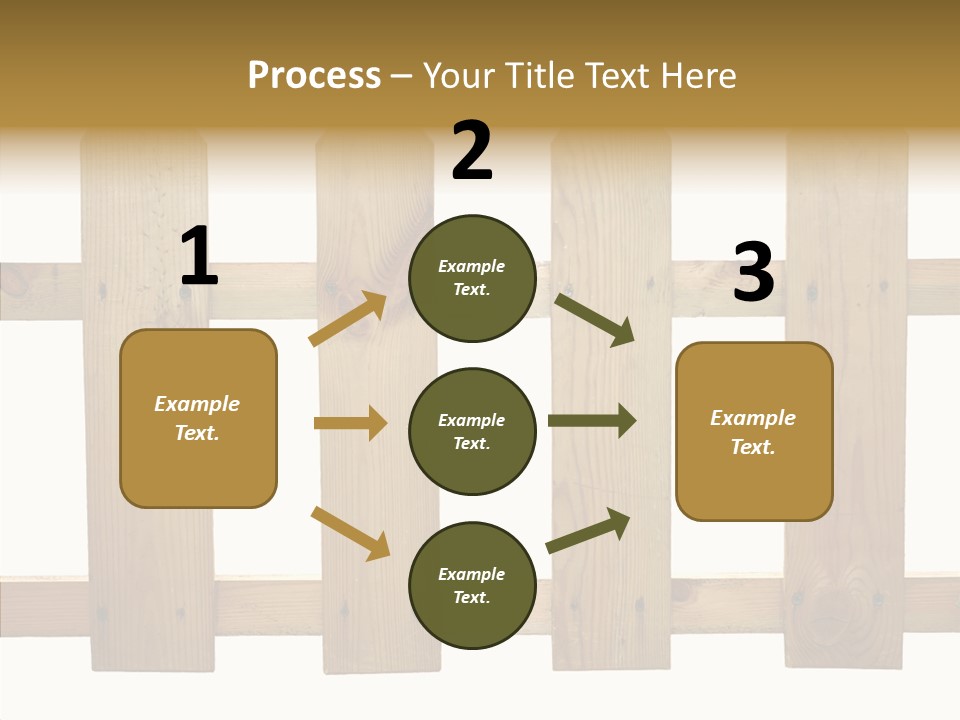 Process – Your Title Text Here

1

Example Text.

2

Example Text.

Example Text.

Example Text.

3

Example Text.